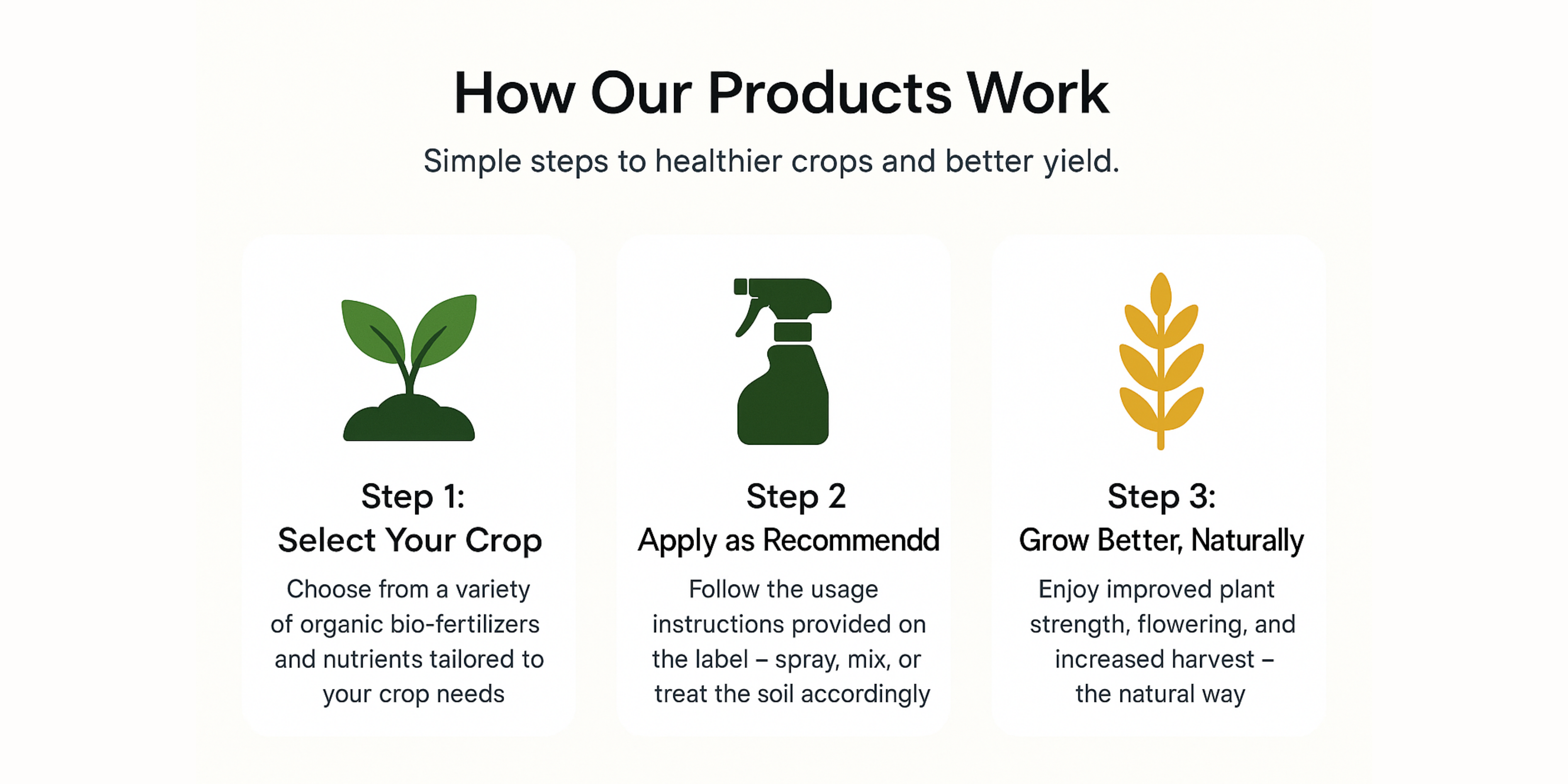 How Our Products Work

Simple steps to healthier crops and better yield.

Step 1:
Select Your Crop

Choose from a variety of organic bio-fertilizers and nutrients tailored to your crop needs

Step 2
Apply as Recommendd

Follow the usage instructions provided on the label – spray, mix, or treat the soil accordingly

Step 3:
Grow Better, Naturally

Enjoy improved plant strength, flowering, and increased harvest – the natural way